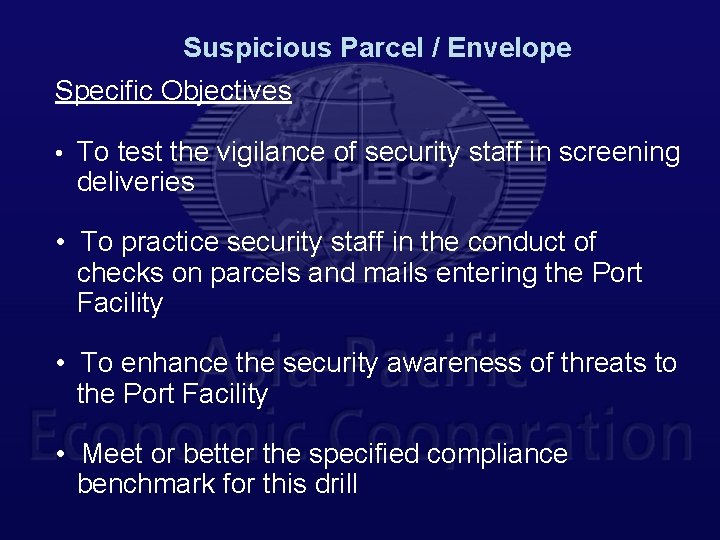 Suspicious Parcel / Envelope

Specific Objectives

• To test the vigilance of security staff in screening deliveries

• To practice security staff in the conduct of checks on parcels and mails entering the Port Facility

• To enhance the security awareness of threats to the Port Facility

• Meet or better the specified compliance benchmark for this drill

APEC

Asia Pacific Economic Cooperation